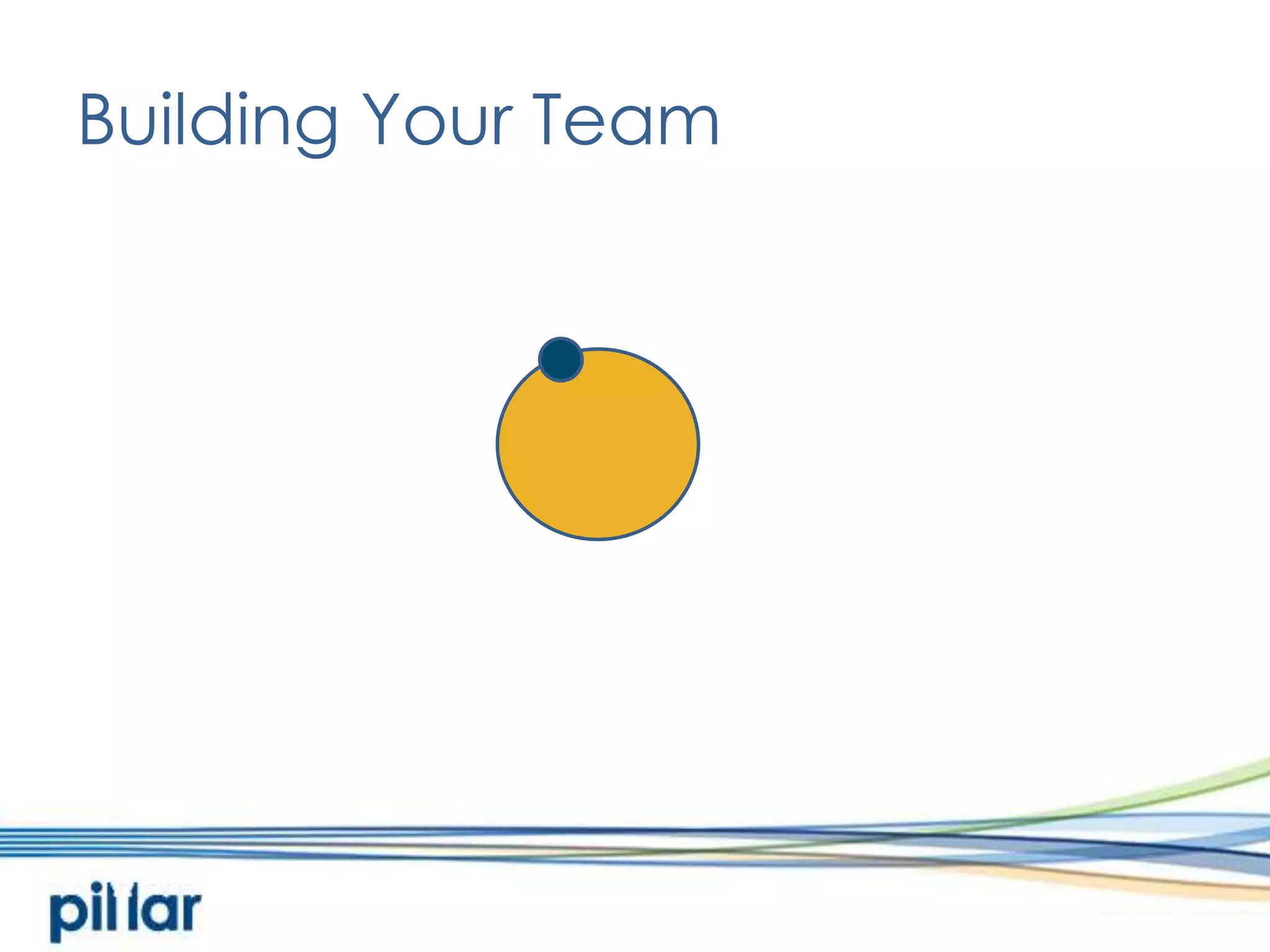 Building Your Team

pillar